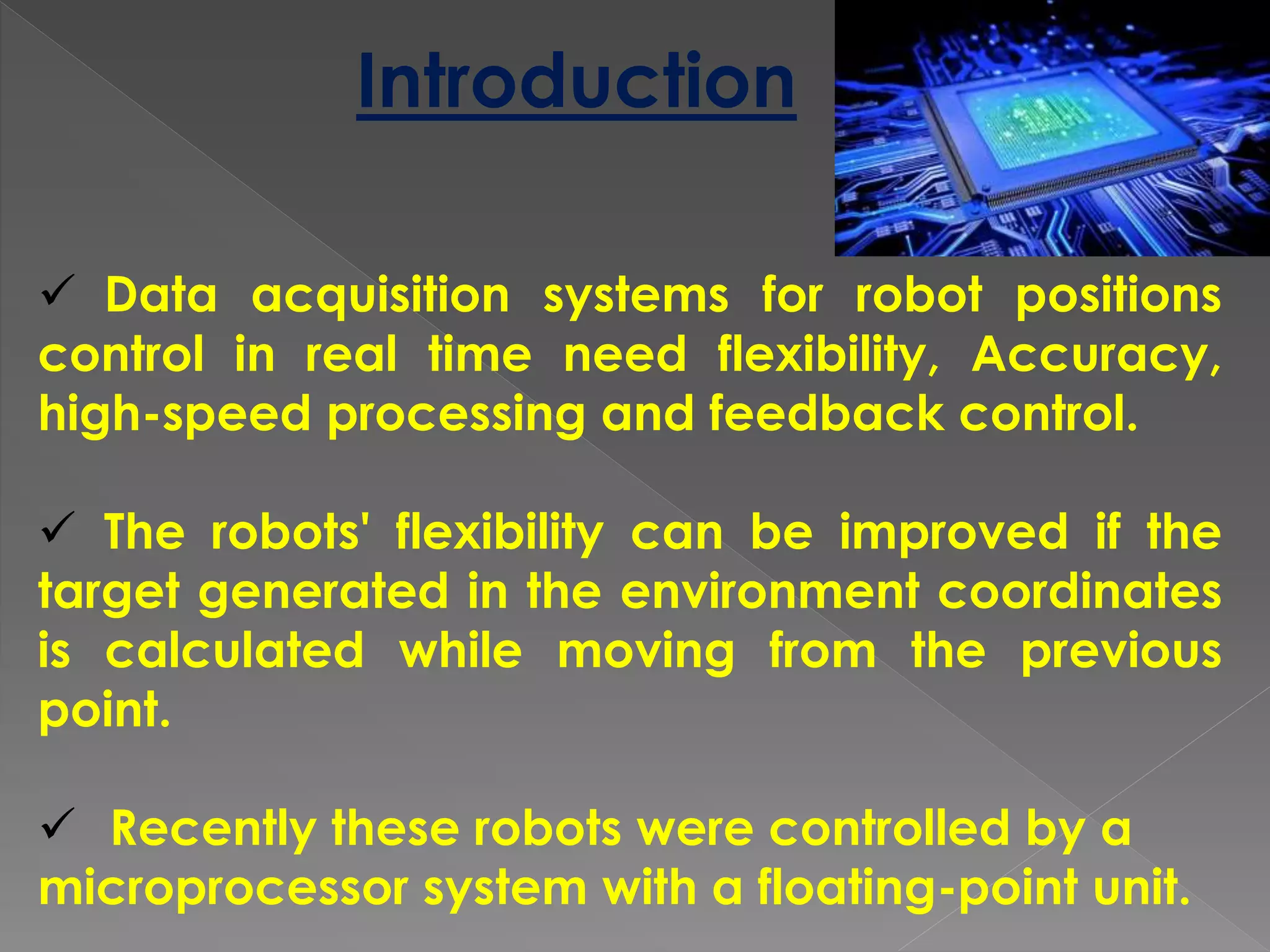 Introduction

✓ Data acquisition systems for robot positions control in real time need flexibility, Accuracy, high-speed processing and feedback control.

✓ The robots' flexibility can be improved if the target generated in the environment coordinates is calculated while moving from the previous point.

✓ Recently these robots were controlled by a microprocessor system with a floating-point unit.